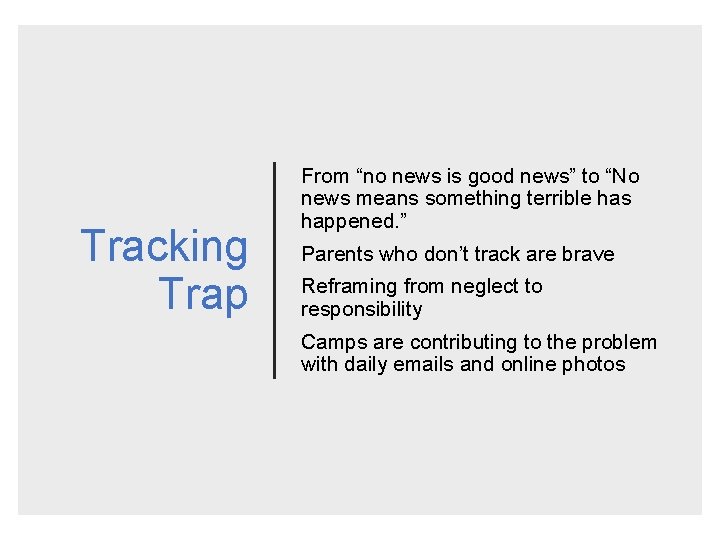 Tracking Trap

From “no news is good news” to “No news means something terrible has happened.”

Parents who don’t track are brave

Reframing from neglect to responsibility

Camps are contributing to the problem with daily emails and online photos